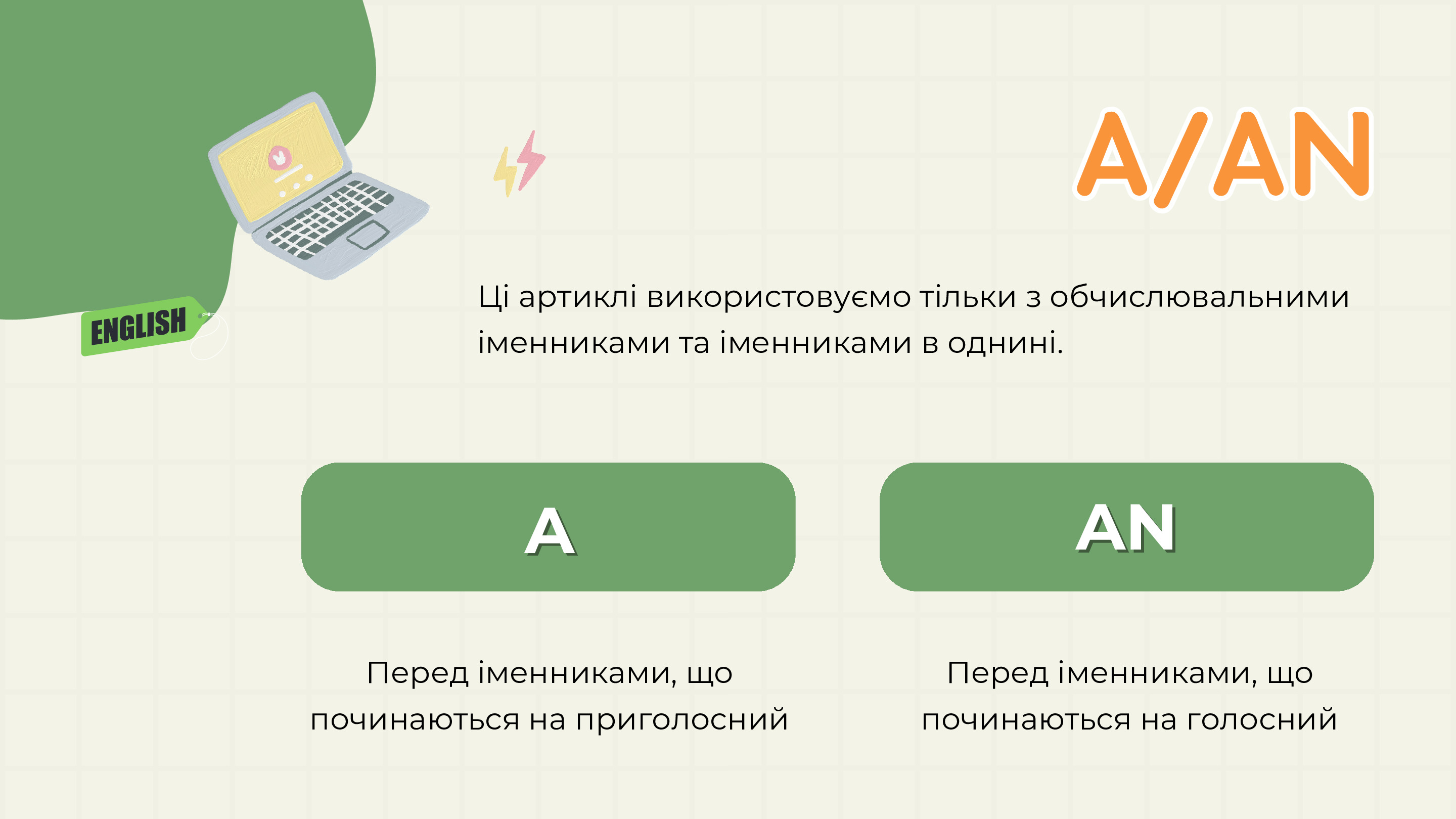 ENGLISH

A/AN

Ці артиклі використовуємо тільки з обчислювальними іменниками та іменниками в однині.

A

Перед іменниками, що починаються на приголосний

AN

Перед іменниками, що починаються на голосний